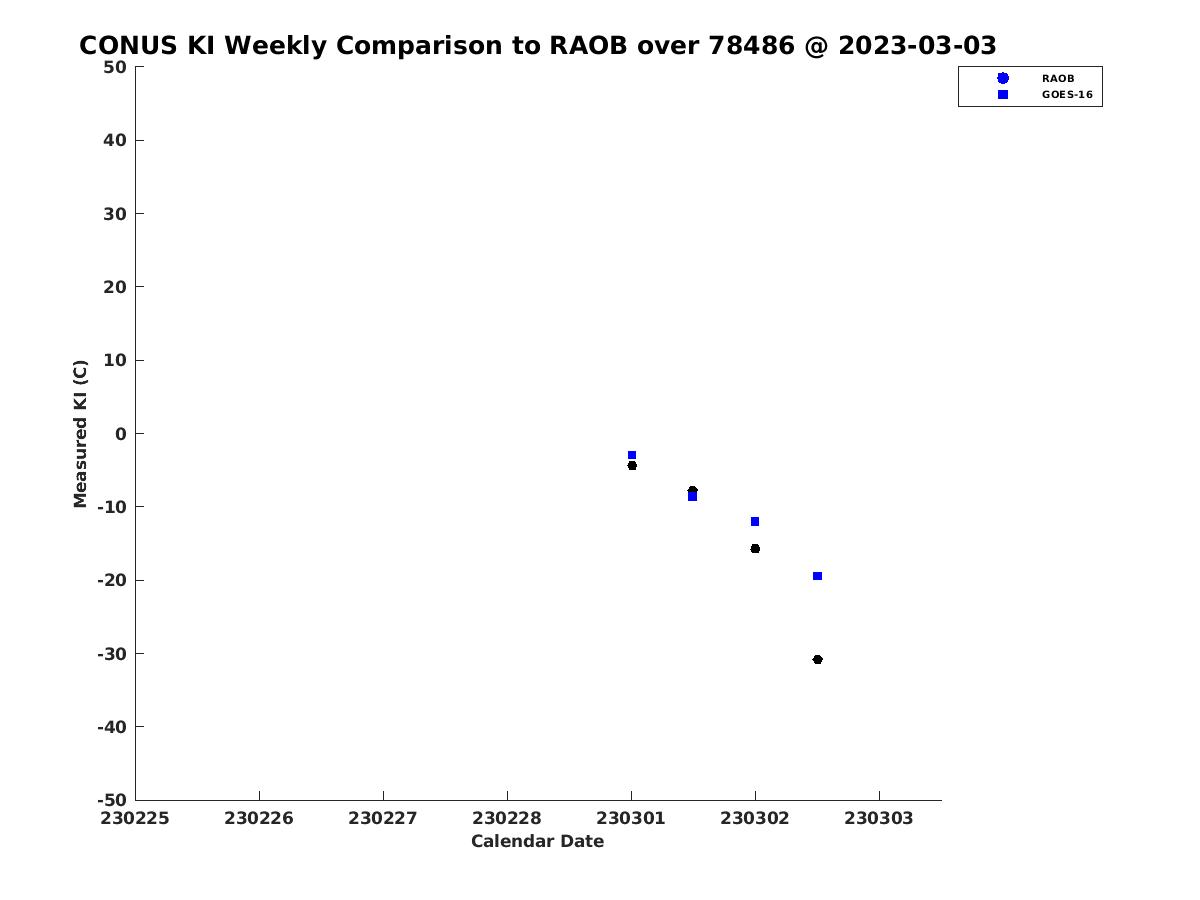 CONUS KI Weekly Comparison to RAOB over 78486 @ 2023-03-03

RAOB
GOES-16

Measured KI (C)

50
40
30
20
10
0
-10
-20
-30
-40
-50

230225 230226 230227 230228 230301 230302 230303

Calendar Date